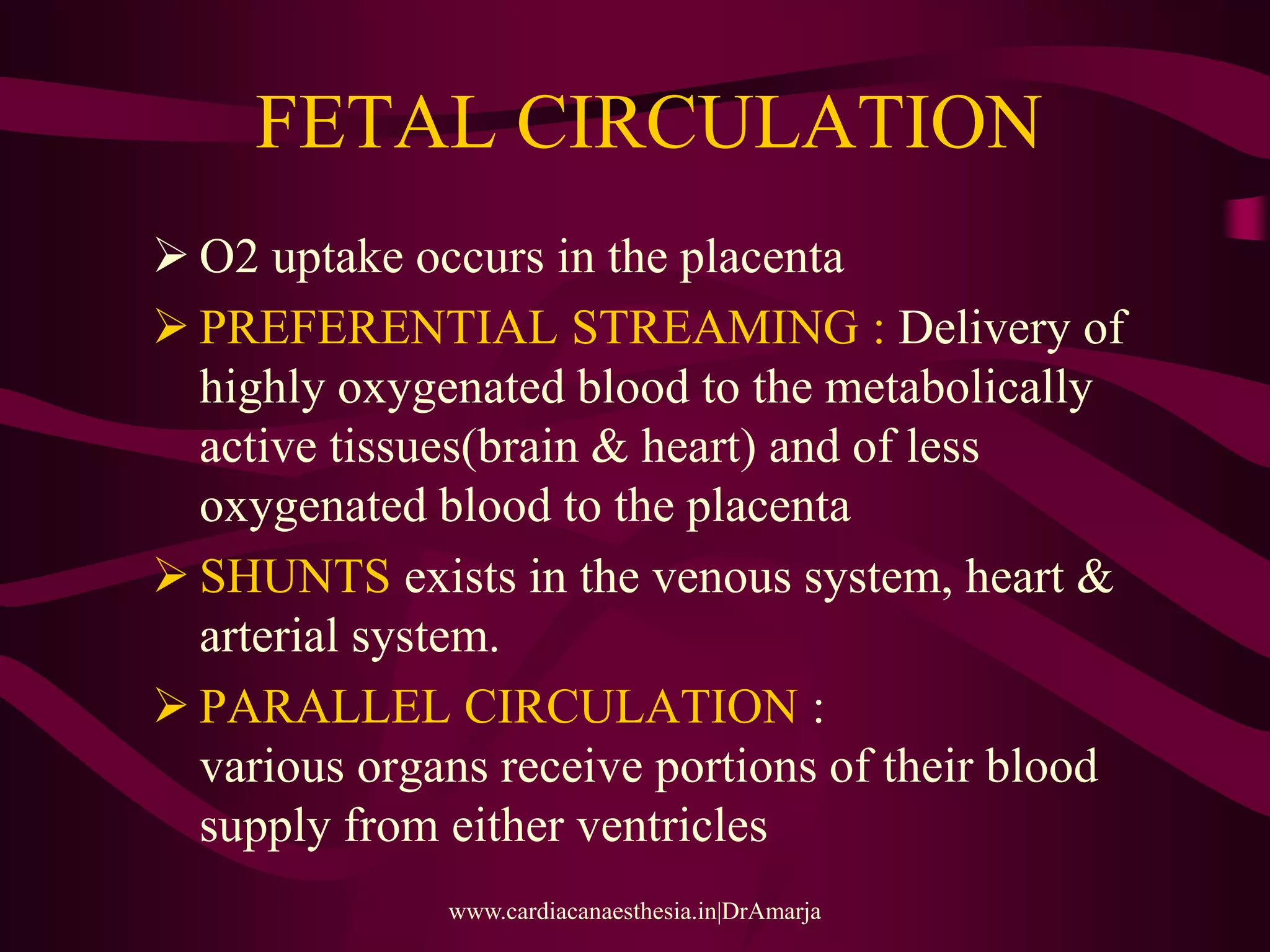 FETAL CIRCULATION

➢ O2 uptake occurs in the placenta

➢ PREFERENTIAL STREAMING : Delivery of highly oxygenated blood to the metabolically active tissues(brain & heart) and of less oxygenated blood to the placenta

➢ SHUNTS exists in the venous system, heart & arterial system.

➢ PARALLEL CIRCULATION :
various organs receive portions of their blood supply from either ventricles

www.cardiacanaesthesia.in|DrAmarja